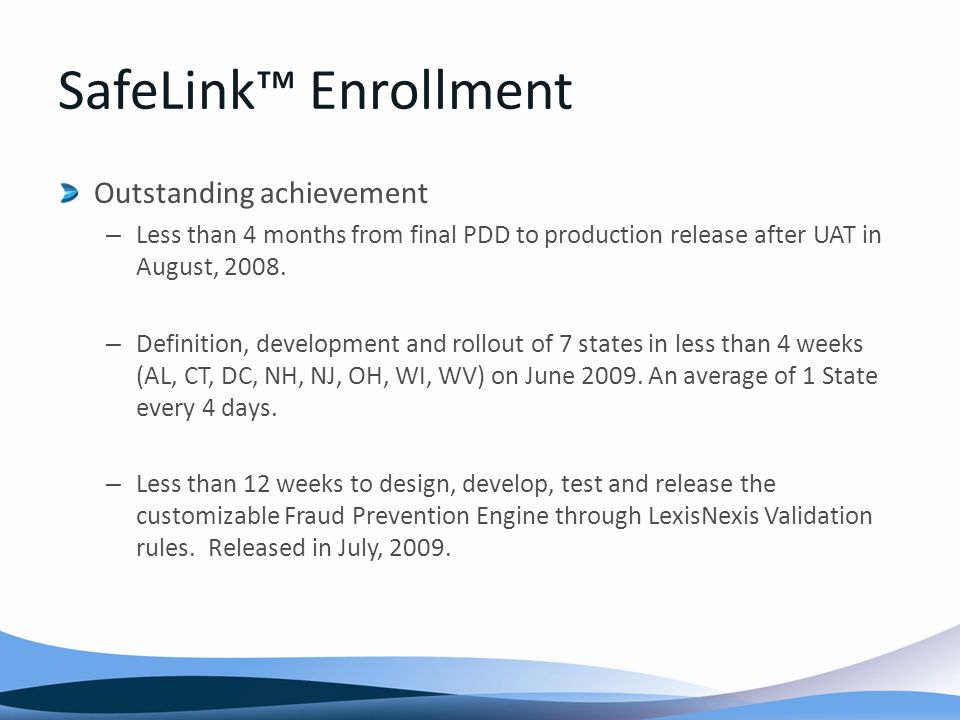 SafeLink™ Enrollment

Outstanding achievement

– Less than 4 months from final PDD to production release after UAT in August, 2008.

– Definition, development and rollout of 7 states in less than 4 weeks (AL, CT, DC, NH, NJ, OH, WI, WV) on June 2009. An average of 1 State every 4 days.

– Less than 12 weeks to design, develop, test and release the customizable Fraud Prevention Engine through LexisNexis Validation rules. Released in July, 2009.